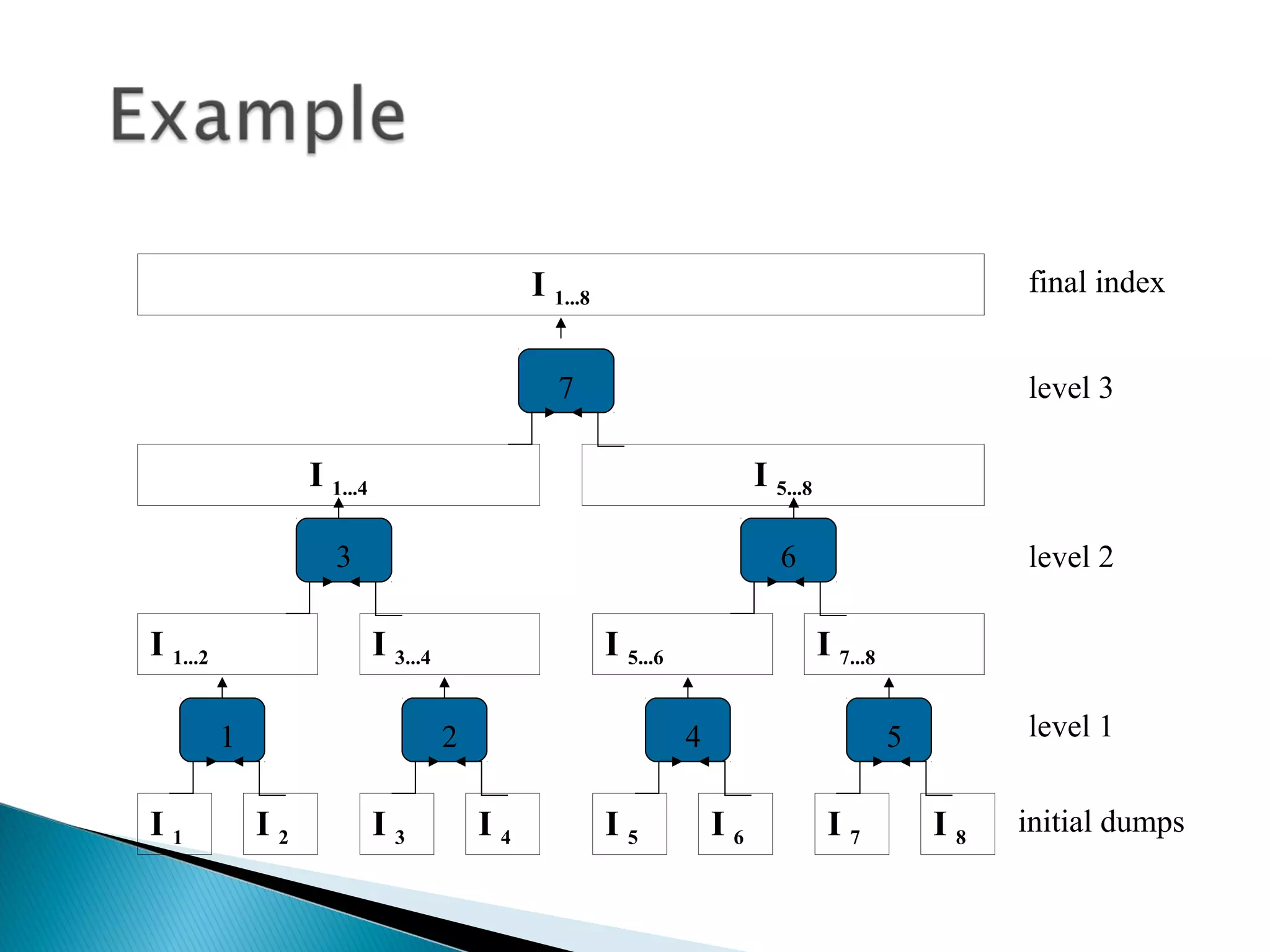 Example

$I_{1...8}$ final index

7 level 3

$I_{1...4}$ $I_{5...8}$

3 6 level 2

$I_{1...2}$ $I_{3...4}$ $I_{5...6}$ $I_{7...8}$

1 2 4 5 level 1

$I_1$ $I_2$ $I_3$ $I_4$ $I_5$ $I_6$ $I_7$ $I_8$ initial dumps